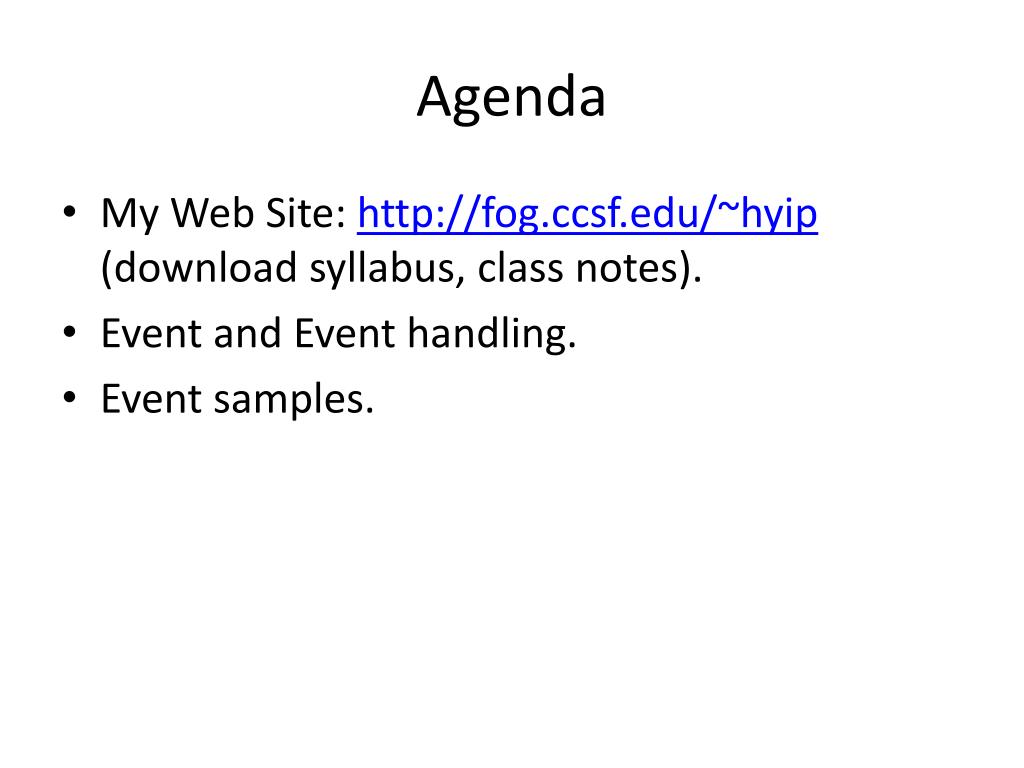 Agenda

• My Web Site: http://fog.ccsf.edu/~hyip (download syllabus, class notes).
• Event and Event handling.
• Event samples.